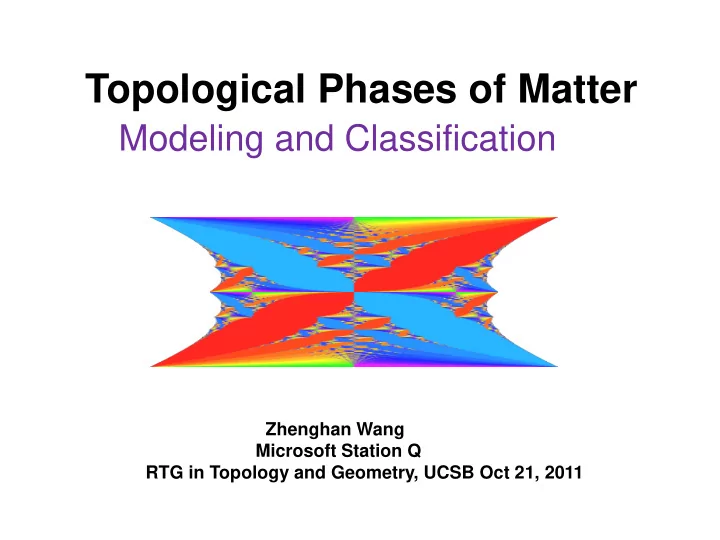 Topological Phases of Matter
Modeling and Classification

Zhenghan Wang
Microsoft Station Q
RTG in Topology and Geometry, UCSB Oct 21, 2011